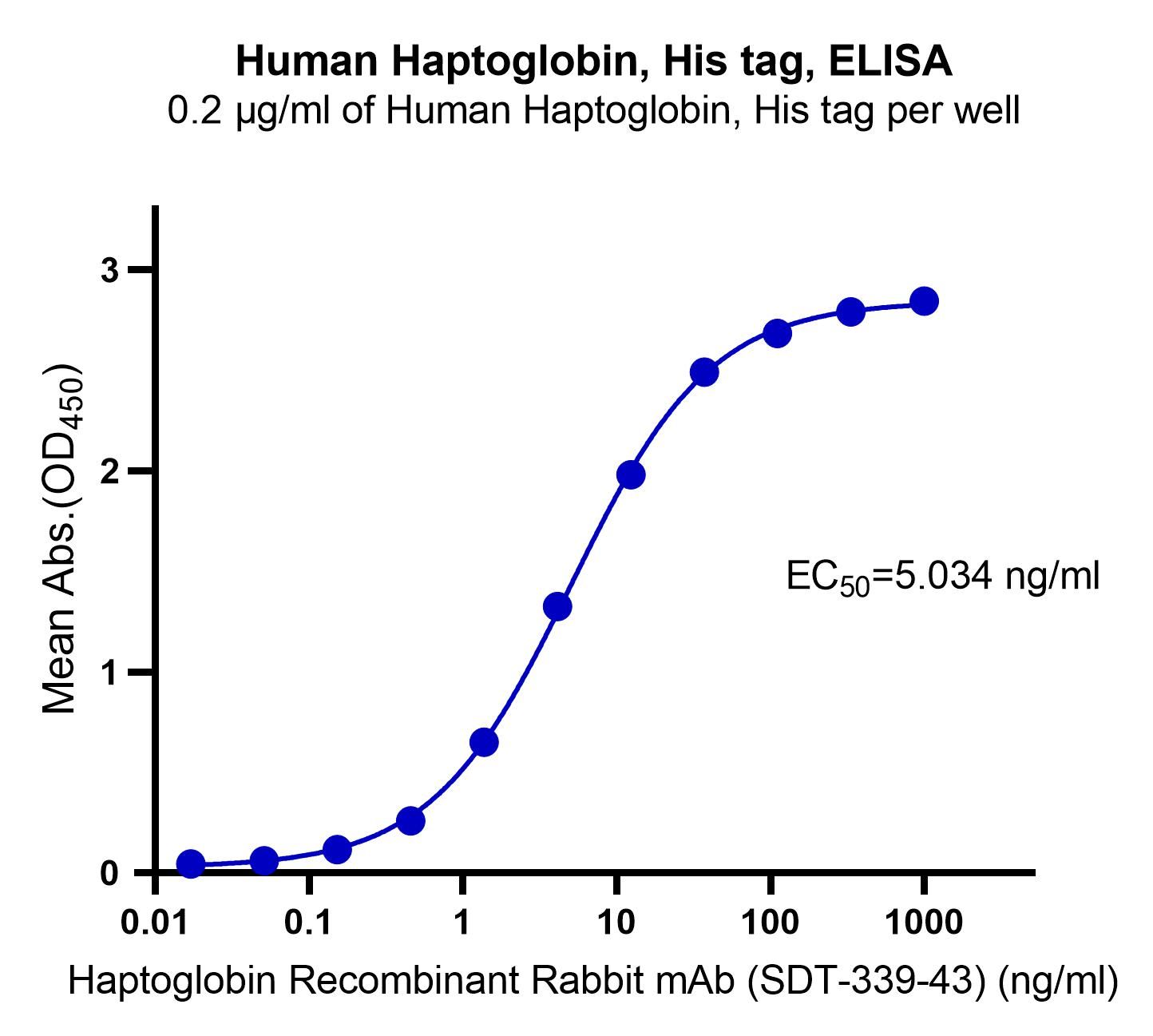 Human Haptoglobin, His tag, ELISA
0.2 μg/ml of Human Haptoglobin, His tag per well

Mean Abs.($OD_{450}$)

3
2
1
0

$EC_{50}$=5.034 ng/ml

0.01
0.1
1
10
100
1000

Haptoglobin Recombinant Rabbit mAb (SDT-339-43) (ng/ml)